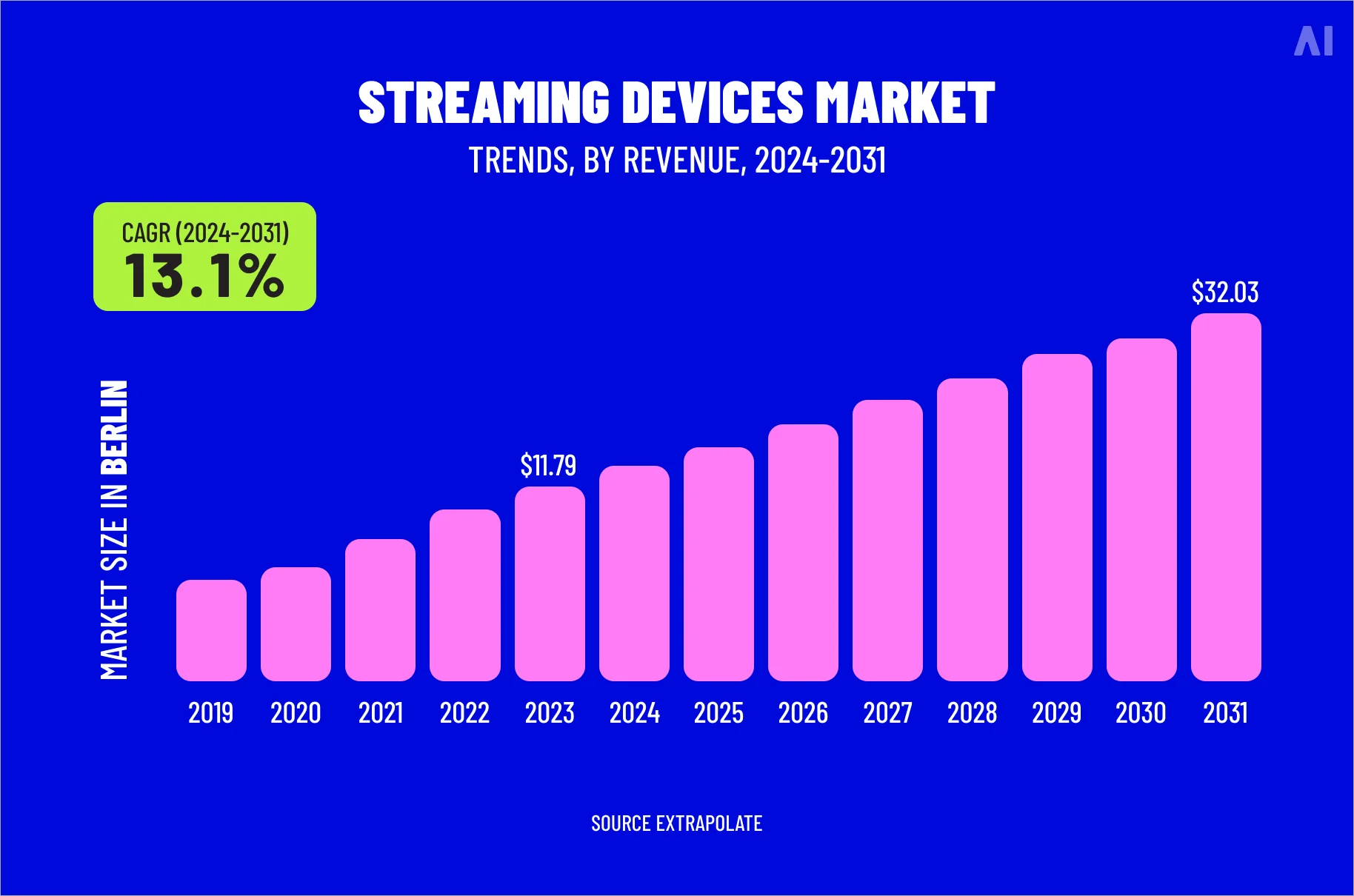 AI

STREAMING DEVICES MARKET
TRENDS, BY REVENUE, 2024-2031

CAGR (2024-2031)
13.1%

MARKET SIZE IN BERLIN

$11.79
$32.03

2019 2020 2021 2022 2023 2024 2025 2026 2027 2028 2029 2030 2031

SOURCE EXTRAPOLATE